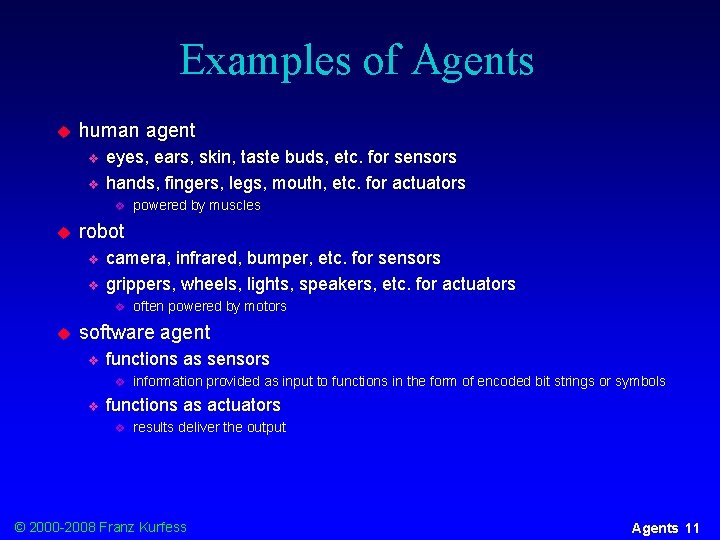 Examples of Agents

human agent

eyes, ears, skin, taste buds, etc. for sensors

hands, fingers, legs, mouth, etc. for actuators

powered by muscles

robot

camera, infrared, bumper, etc. for sensors

grippers, wheels, lights, speakers, etc. for actuators

often powered by motors

software agent

functions as sensors

information provided as input to functions in the form of encoded bit strings or symbols

functions as actuators

results deliver the output

© 2000-2008 Franz Kurfess

Agents 11